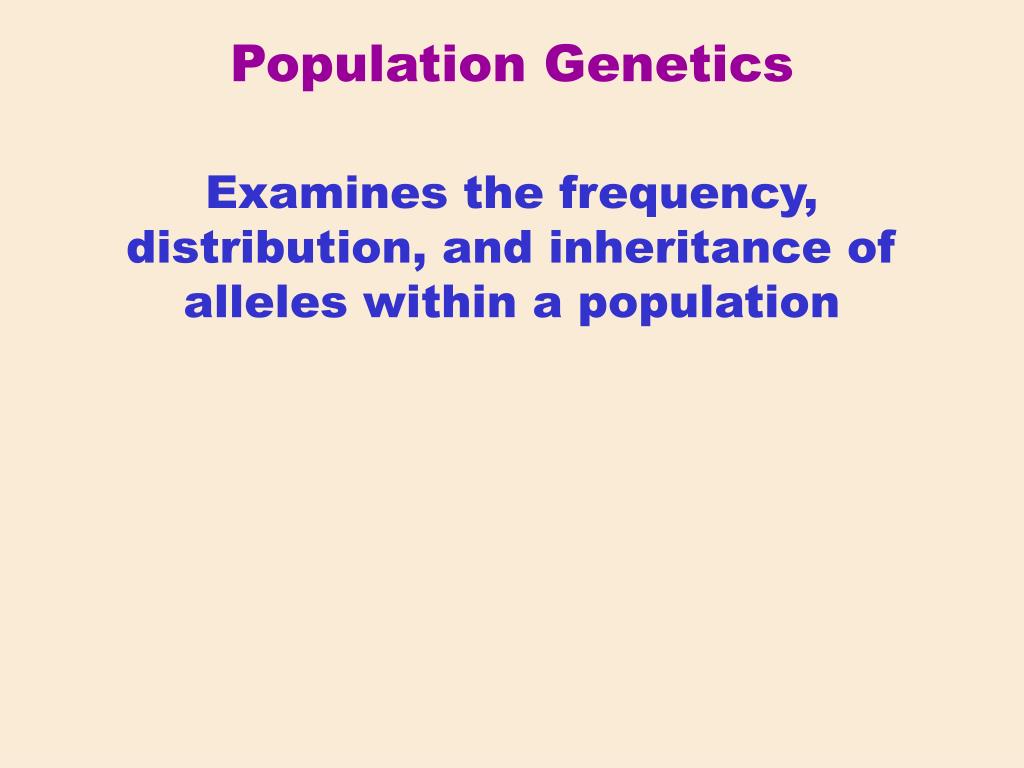 Population Genetics

Examines the frequency, distribution, and inheritance of alleles within a population